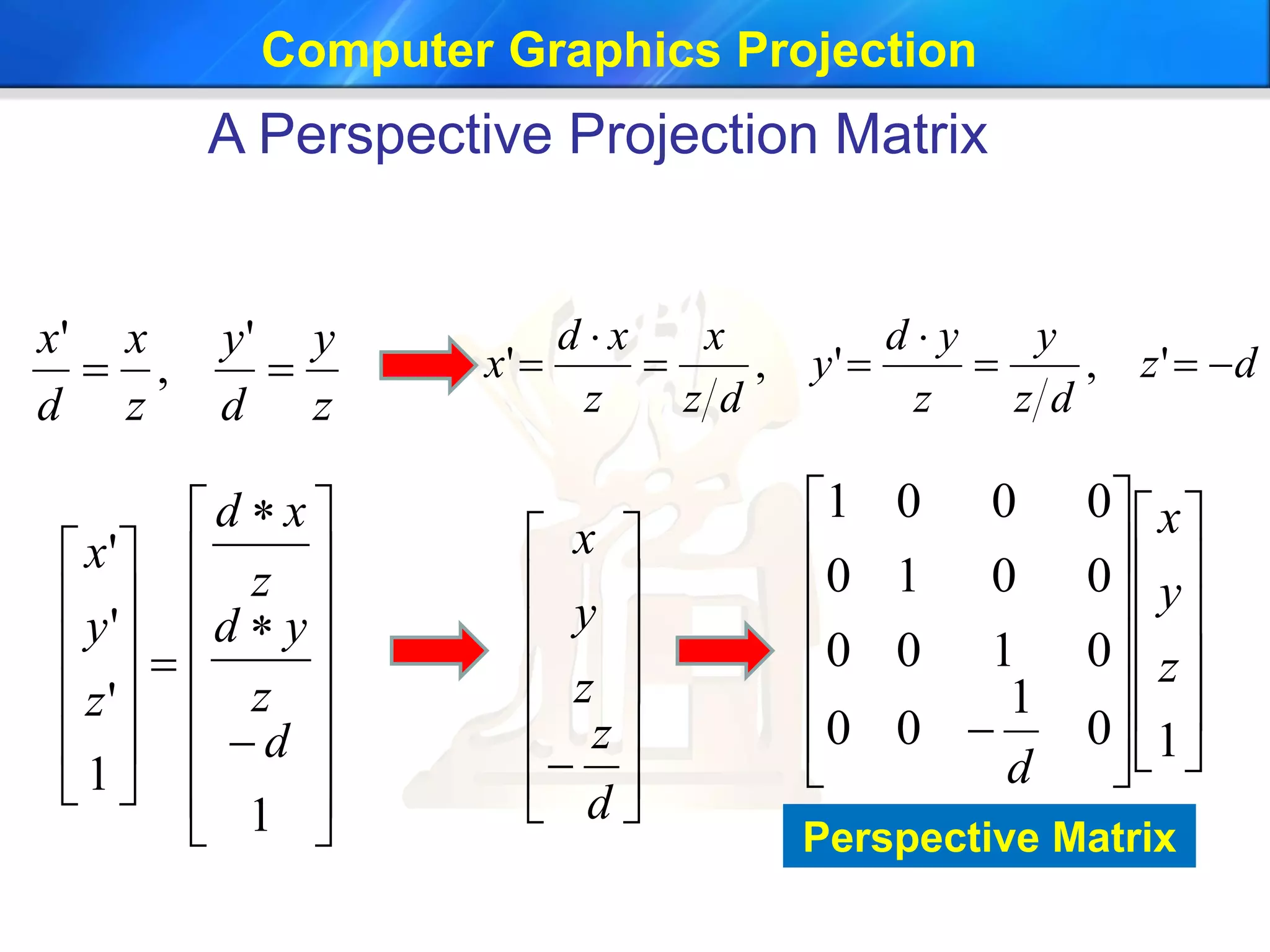 Computer Graphics Projection

A Perspective Projection Matrix

$\frac{x'}{d} = \frac{x}{z}, \quad \frac{y'}{d} = \frac{y}{z}$ $x' = \frac{d \cdot x}{z} = \frac{x}{z/d}, \quad y' = \frac{d \cdot y}{z} = \frac{y}{z/d}, \quad z' = -d$

$\begin{bmatrix} x' \\ y' \\ z' \\ 1 \end{bmatrix} = \begin{bmatrix} \frac{d * x}{z} \\ \frac{d * y}{z} \\ -d \\ 1 \end{bmatrix}$ $\begin{bmatrix} x \\ y \\ z \\ -\frac{z}{d} \end{bmatrix}$ $\begin{bmatrix} 1 & 0 & 0 & 0 \\ 0 & 1 & 0 & 0 \\ 0 & 0 & 1 & 0 \\ 0 & 0 & -\frac{1}{d} & 0 \end{bmatrix} \begin{bmatrix} x \\ y \\ z \\ 1 \end{bmatrix}$

Perspective Matrix